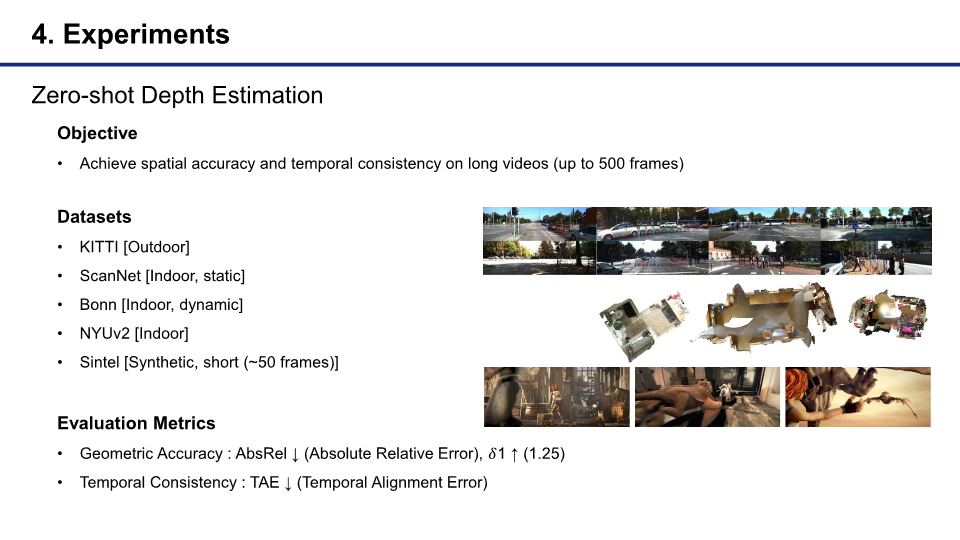 4. Experiments

Zero-shot Depth Estimation

Objective

• Achieve spatial accuracy and temporal consistency on long videos (up to 500 frames)

Datasets

• KITTI [Outdoor]
• ScanNet [Indoor, static]
• Bonn [Indoor, dynamic]
• NYUv2 [Indoor]
• Sintel [Synthetic, short (~50 frames)]

Evaluation Metrics

• Geometric Accuracy : AbsRel ↓ (Absolute Relative Error), $\delta 1$ ↑ (1.25)
• Temporal Consistency : TAE ↓ (Temporal Alignment Error)